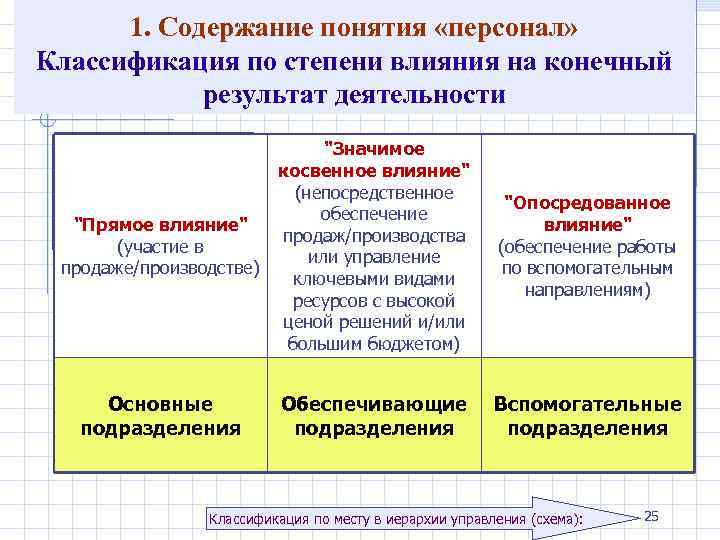 1. Содержание понятия «персонал»
Классификация по степени влияния на конечный результат деятельности

| "Прямое влияние" (участие в продаже/производстве) | "Значимое косвенное влияние" (непосредственное обеспечение продаж/производства или управление ключевыми видами ресурсов с высокой ценой решений и/или большим бюджетом) | "Опосредованное влияние" (обеспечение работы по вспомогательным направлениям) |
|---|---|---|
| Основные подразделения | Обеспечивающие подразделения | Вспомогательные подразделения |

Классификация по месту в иерархии управления (схема):

25